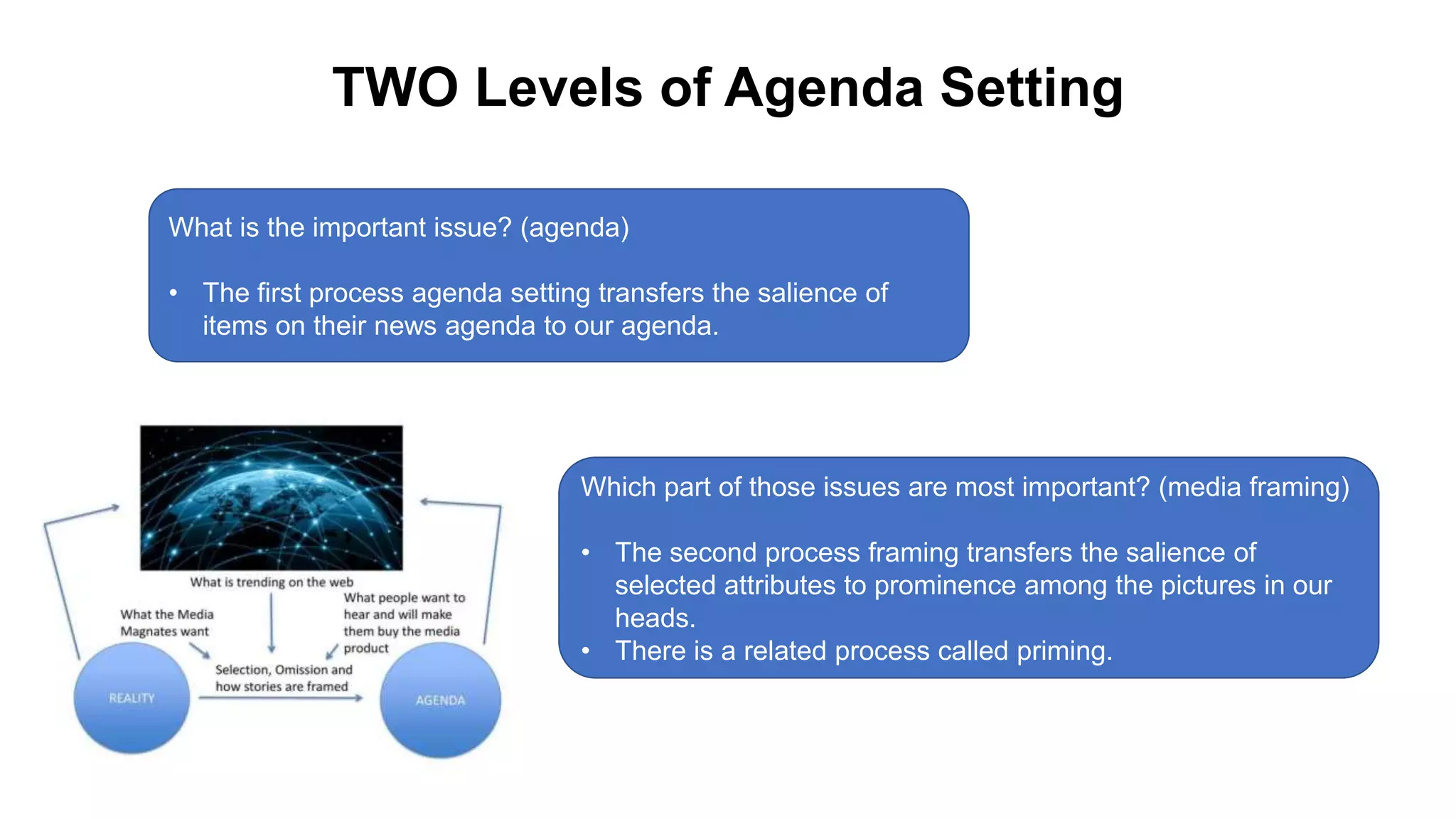 TWO Levels of Agenda Setting

What is the important issue? (agenda)

• The first process agenda setting transfers the salience of items on their news agenda to our agenda.

What is trending on the web

What the Media Magnates want

What people want to hear and will make them buy the media product

Selection, Omission and how stories are framed

REALITY

AGENDA

Which part of those issues are most important? (media framing)

• The second process framing transfers the salience of selected attributes to prominence among the pictures in our heads.
• There is a related process called priming.